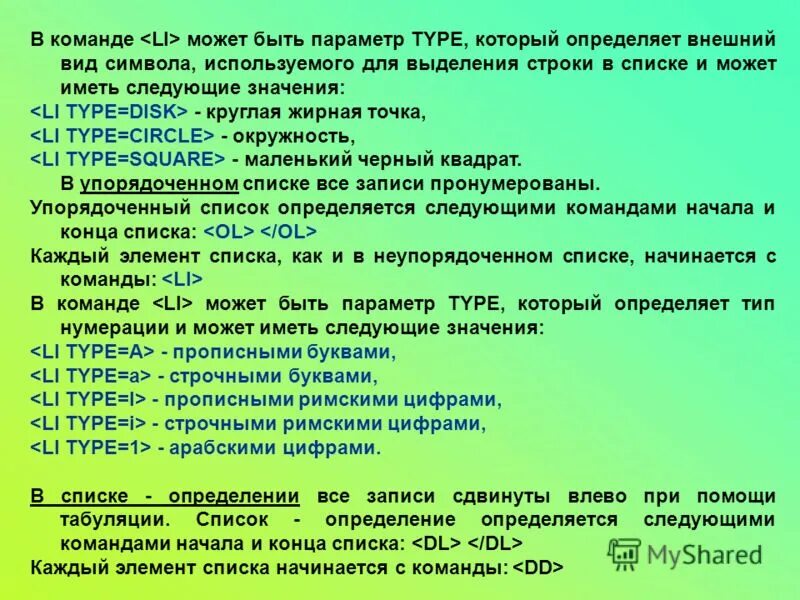 В команде <LI> может быть параметр TYPE, который определяет внешний вид символа, используемого для выделения строки в списке и может иметь следующие значения:
<LI TYPE=DISK> - круглая жирная точка,
<LI TYPE=CIRCLE> - окружность,
<LI TYPE=SQUARE> - маленький черный квадрат.
В упорядоченном списке все записи пронумерованы.
Упорядоченный список определяется следующими командами начала и конца списка: <OL> </OL>
Каждый элемент списка, как и в неупорядоченном списке, начинается с команды: <LI>
В команде <LI> может быть параметр TYPE, который определяет тип нумерации и может иметь следующие значения:
<LI TYPE=A> - прописными буквами,
<LI TYPE=a> - строчными буквами,
<LI TYPE=I> - прописными римскими цифрами,
<LI TYPE=i> - строчными римскими цифрами,
<LI TYPE=1> - арабскими цифрами.

В списке - определении все записи сдвинуты влево при помощи табуляции. Список - определение определяется следующими командами начала и конца списка: <DL> </DL>
Каждый элемент списка начинается с команды: <DD>

MyShared